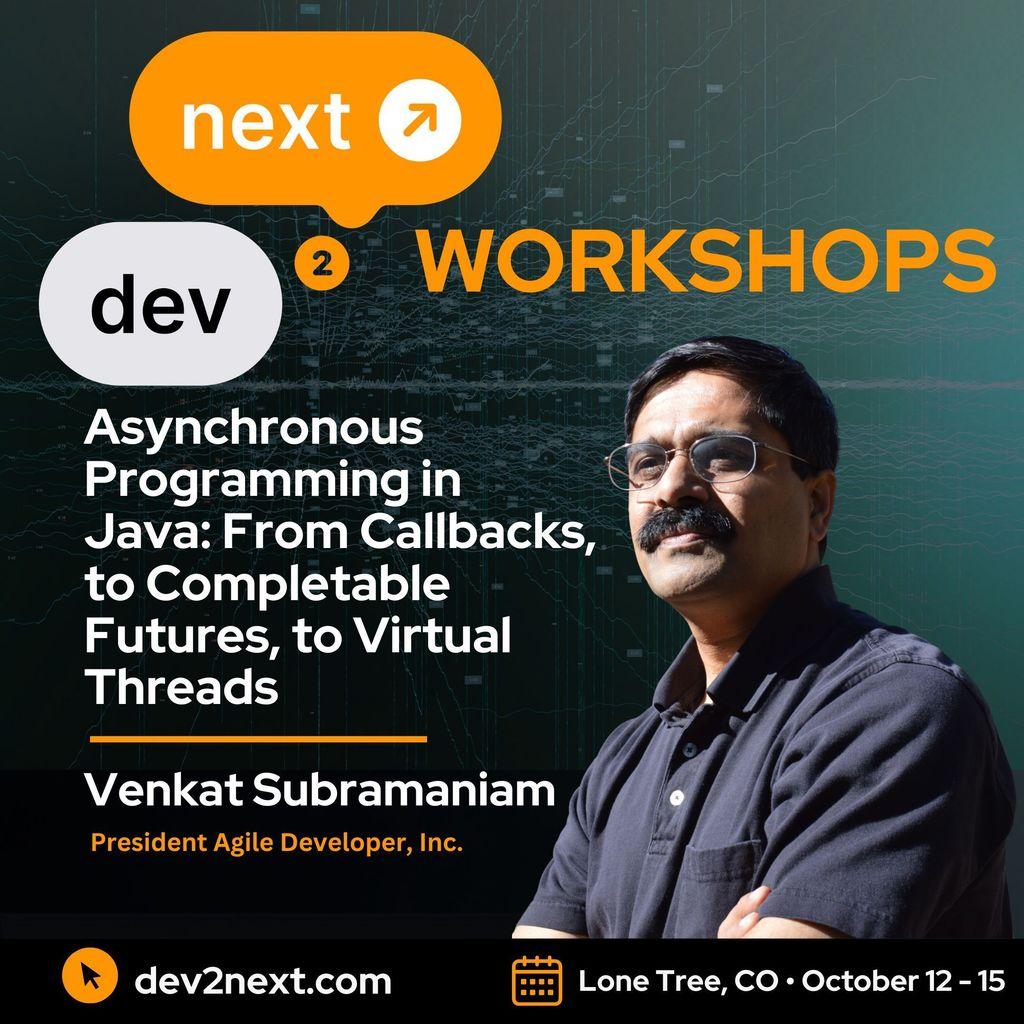 next

dev 2

WORKSHOPS

Asynchronous Programming in Java: From Callbacks, to Completable Futures, to Virtual Threads

Venkat Subramaniam

President Agile Developer, Inc.

dev2next.com

Lone Tree, CO • October 12 - 15